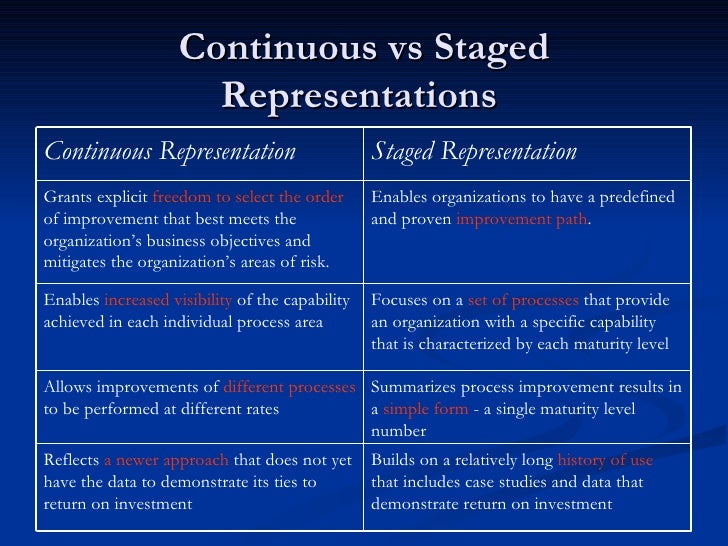 Continuous vs Staged Representations

| Continuous Representation | Staged Representation |
|---|---|
| Grants explicit freedom to select the order of improvement that best meets the organization's business objectives and mitigates the organization's areas of risk. | Enables organizations to have a predefined and proven improvement path. |
| Enables increased visibility of the capability achieved in each individual process area | Focuses on a set of processes that provide an organization with a specific capability that is characterized by each maturity level |
| Allows improvements of different processes to be performed at different rates | Summarizes process improvement results in a simple form - a single maturity level number |
| Reflects a newer approach that does not yet have the data to demonstrate its ties to return on investment | Builds on a relatively long history of use that includes case studies and data that demonstrate return on investment |